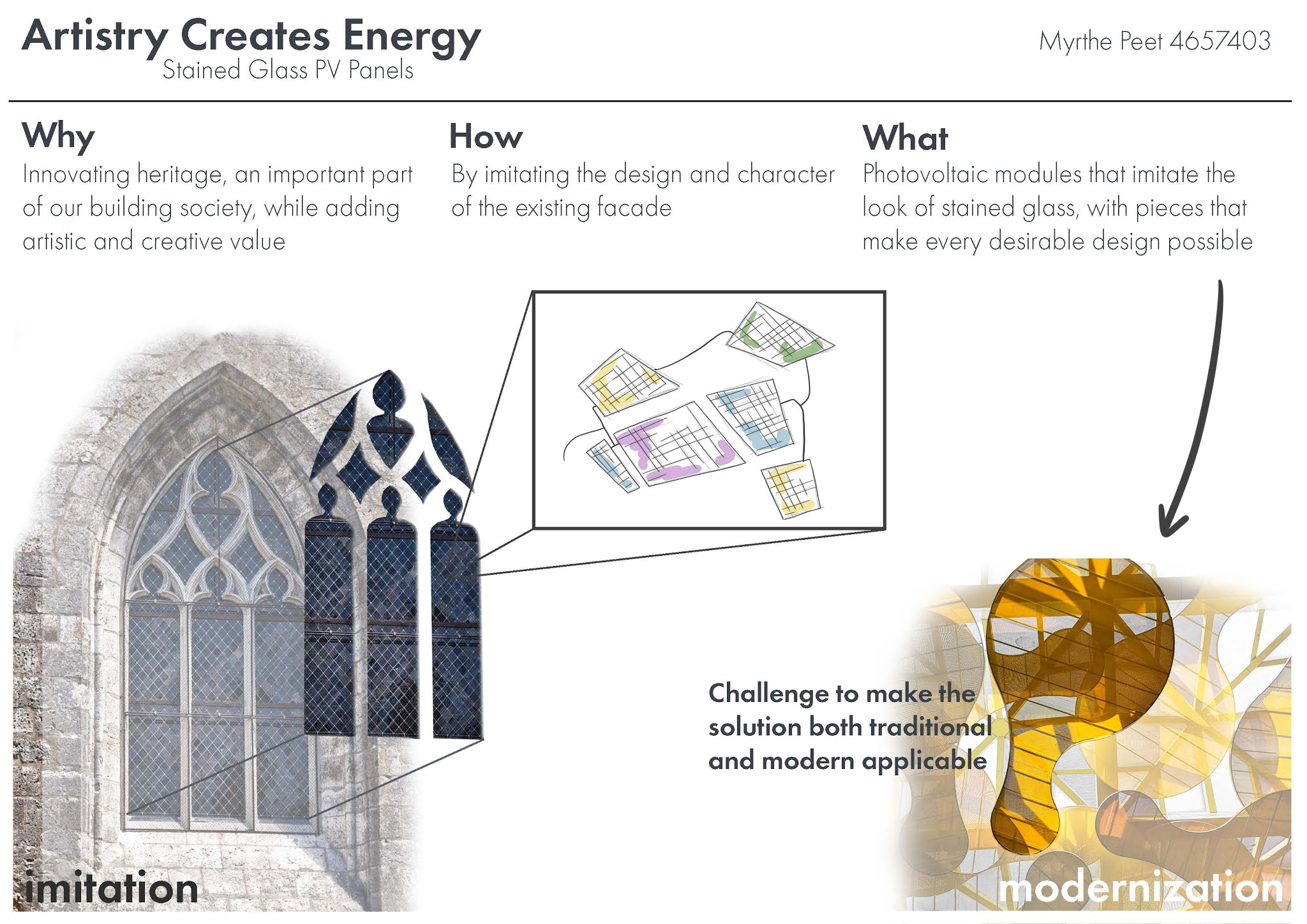 Artistry Creates Energy
Stained Glass PV Panels

Myrthe Peet 4657403

Why
Innovating heritage, an important part of our building society, while adding artistic and creative value

How
By imitating the design and character of the existing facade

What
Photovoltaic modules that imitate the look of stained glass, with pieces that make every desirable design possible

Challenge to make the solution both traditional and modern applicable

imitation

modernization